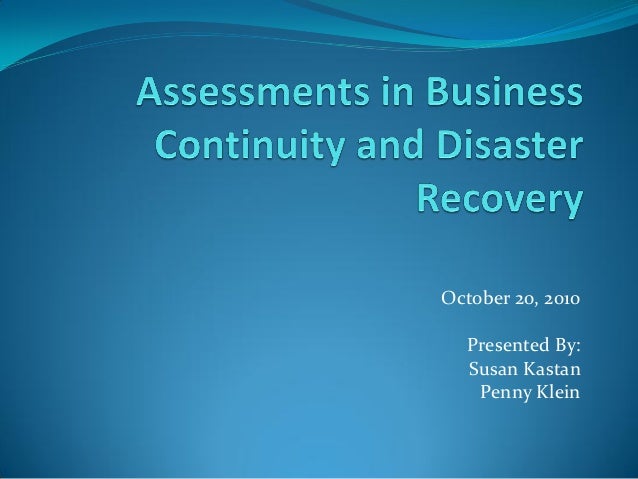 Assessments in Business Continuity and Disaster Recovery

October 20, 2010

Presented By:
Susan Kastan
Penny Klein